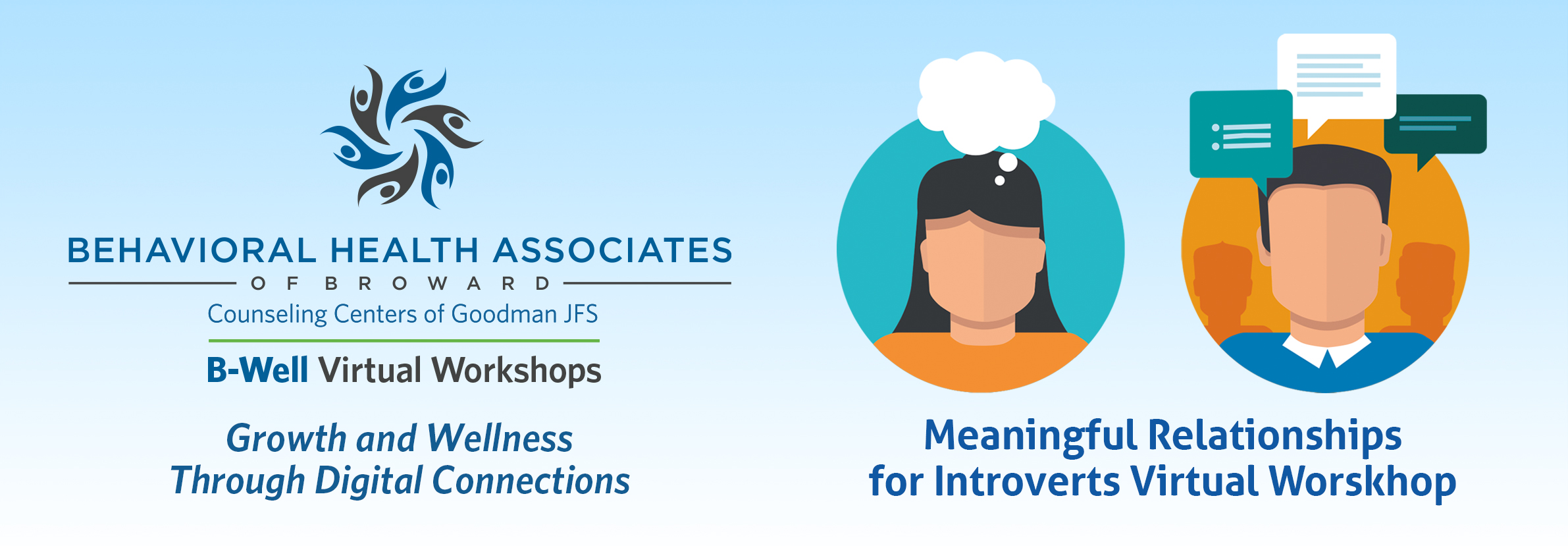 BEHAVIORAL HEALTH ASSOCIATES
OF BROWARD
Counseling Centers of Goodman JFS

B-Well Virtual Workshops

Growth and Wellness Through Digital Connections

Meaningful Relationships for Introverts Virtual Worskhop